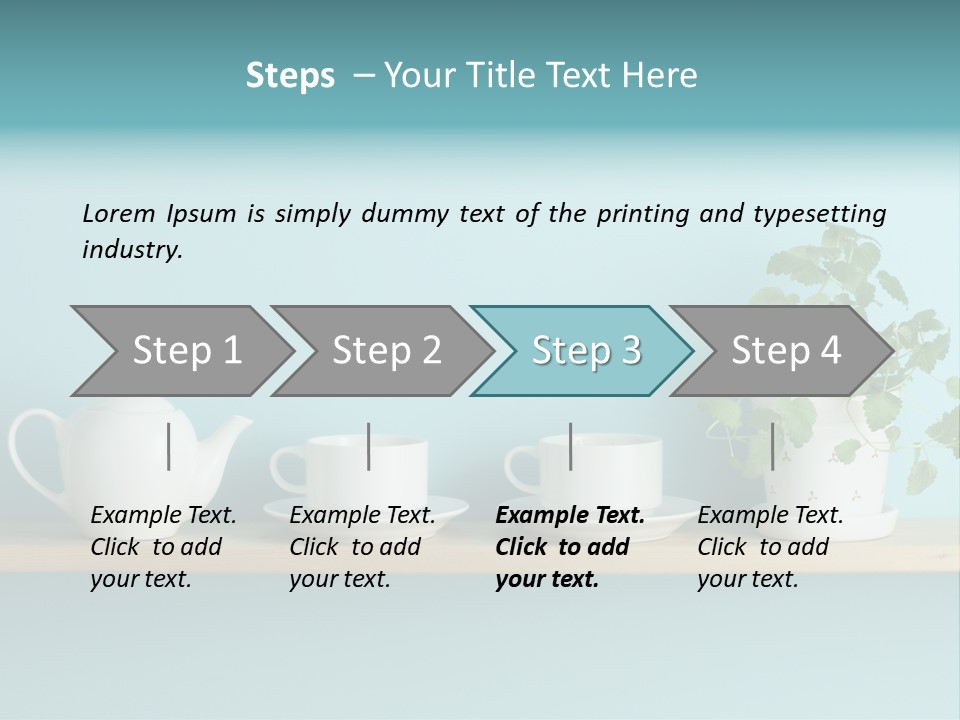 Steps – Your Title Text Here

Lorem Ipsum is simply dummy text of the printing and typesetting industry.

Step 1

Step 2

Step 3

Step 4

Example Text. Click to add your text.

Example Text. Click to add your text.

Example Text. Click to add your text.

Example Text. Click to add your text.